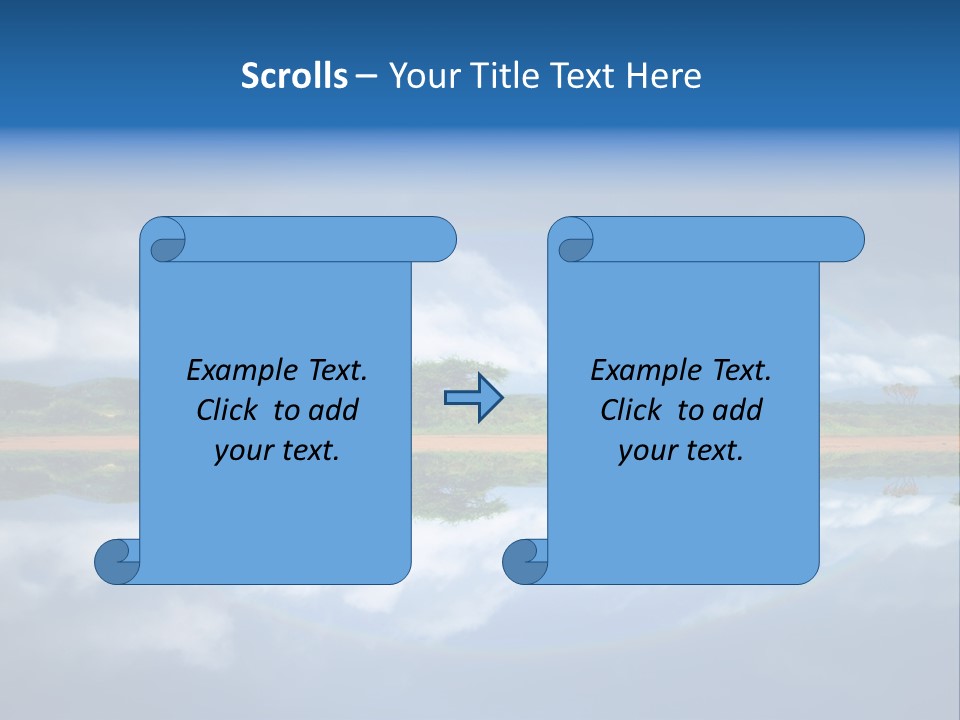 Scrolls – Your Title Text Here

Example Text. Click to add your text.

Example Text. Click to add your text.